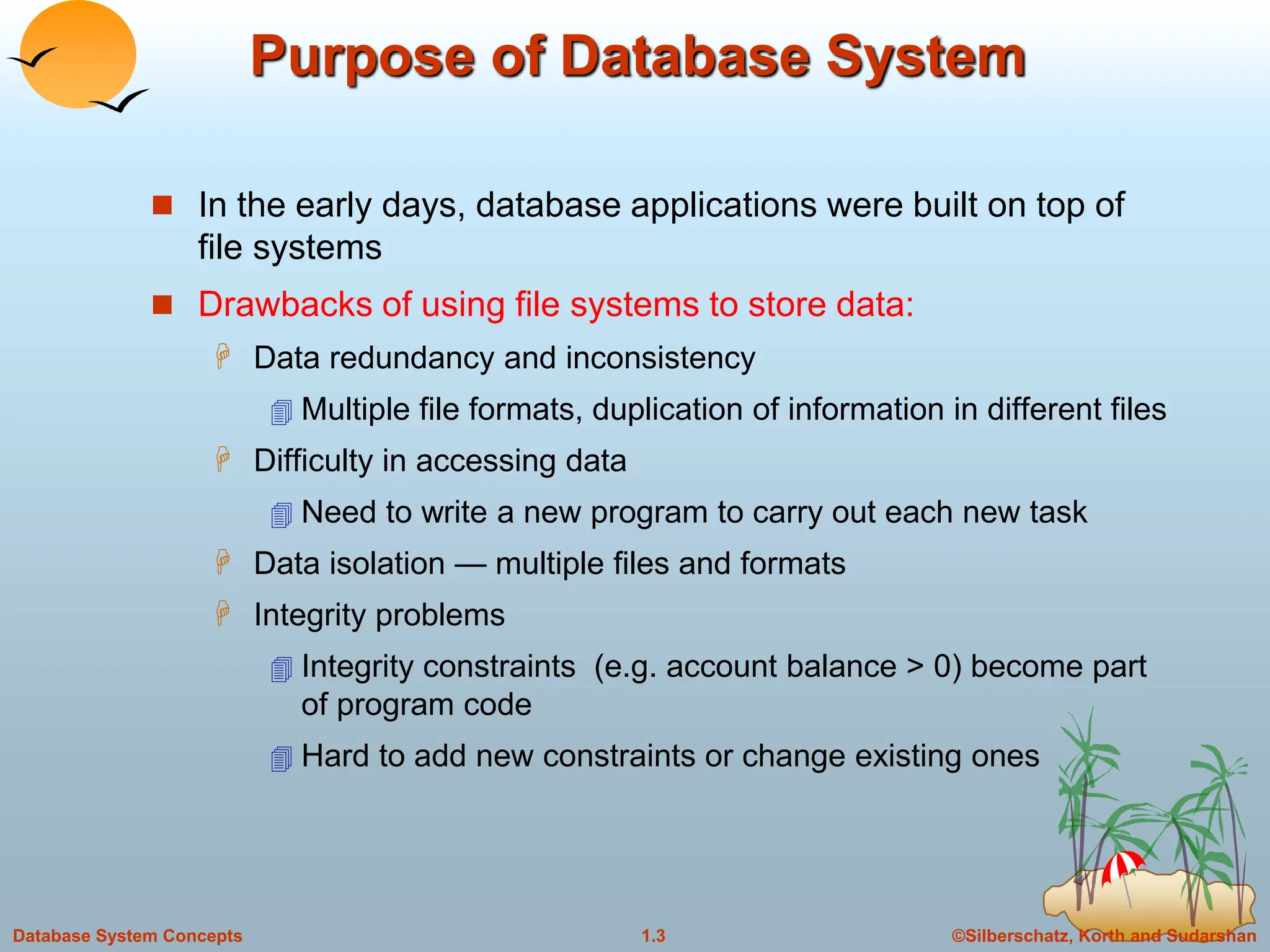 Purpose of Database System

In the early days, database applications were built on top of file systems

Drawbacks of using file systems to store data:

Data redundancy and inconsistency

Multiple file formats, duplication of information in different files

Difficulty in accessing data

Need to write a new program to carry out each new task

Data isolation — multiple files and formats

Integrity problems

Integrity constraints (e.g. account balance > 0) become part of program code

Hard to add new constraints or change existing ones

Database System Concepts 1.3 ©Silberschatz, Korth and Sudarshan